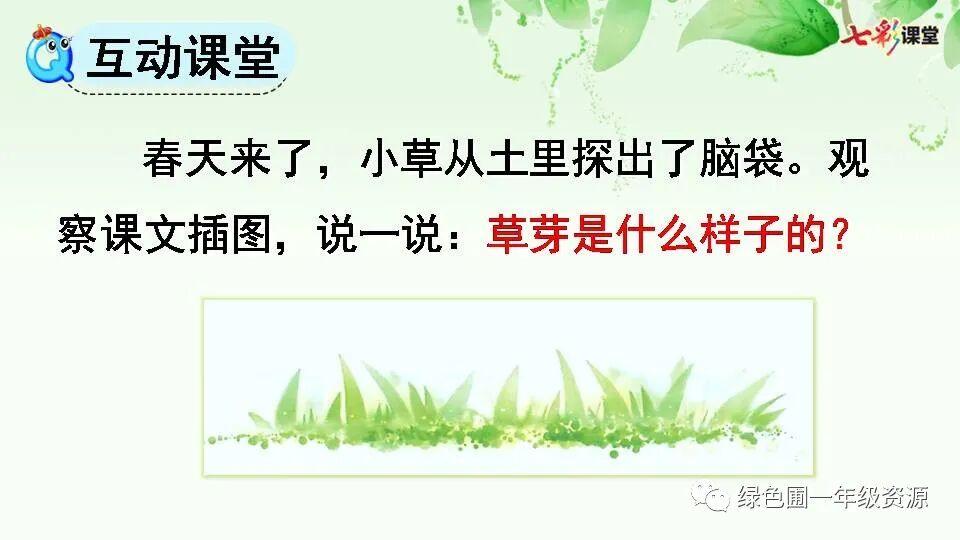 互动课堂

七彩课堂

春天来了，小草从土里探出了脑袋。观察课文插图，说一说：草芽是什么样子的？

绿色圃一年级资源